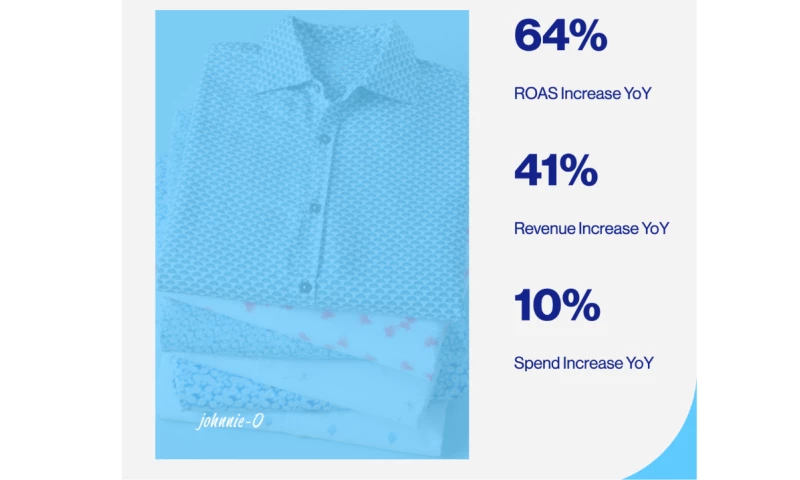 johnnie-O

64%

ROAS Increase YoY

41%

Revenue Increase YoY

10%

Spend Increase YoY